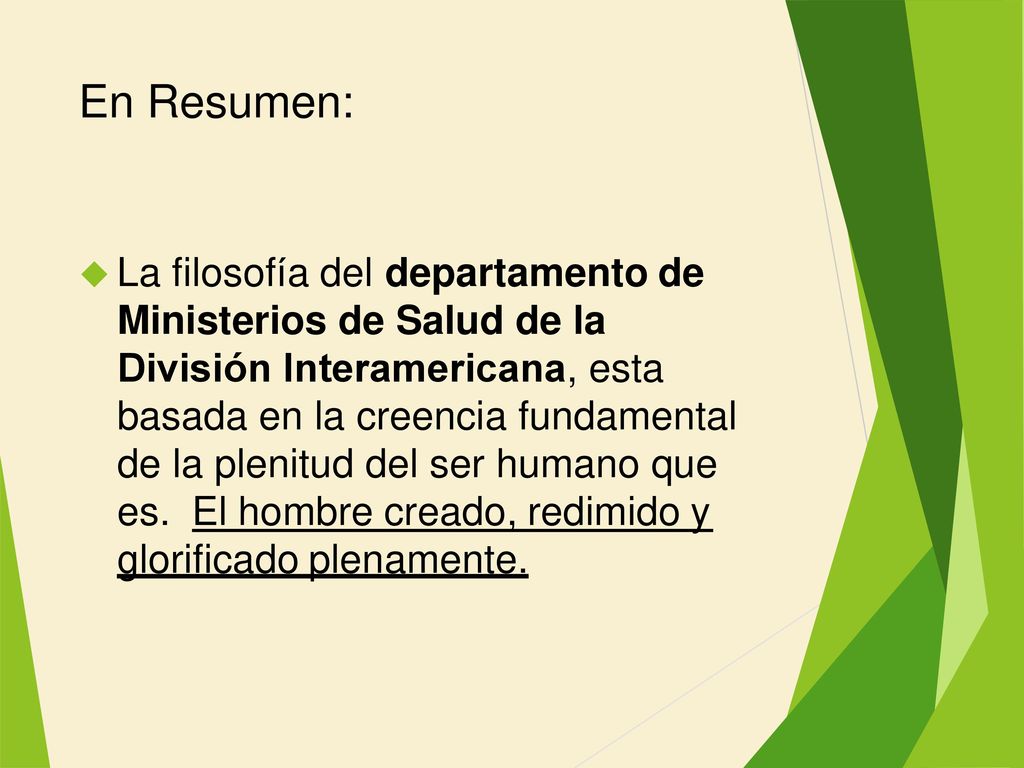 En Resumen:

La filosofía del departamento de Ministerios de Salud de la División Interamericana, esta basada en la creencia fundamental de la plenitud del ser humano que es. El hombre creado, redimido y glorificado plenamente.